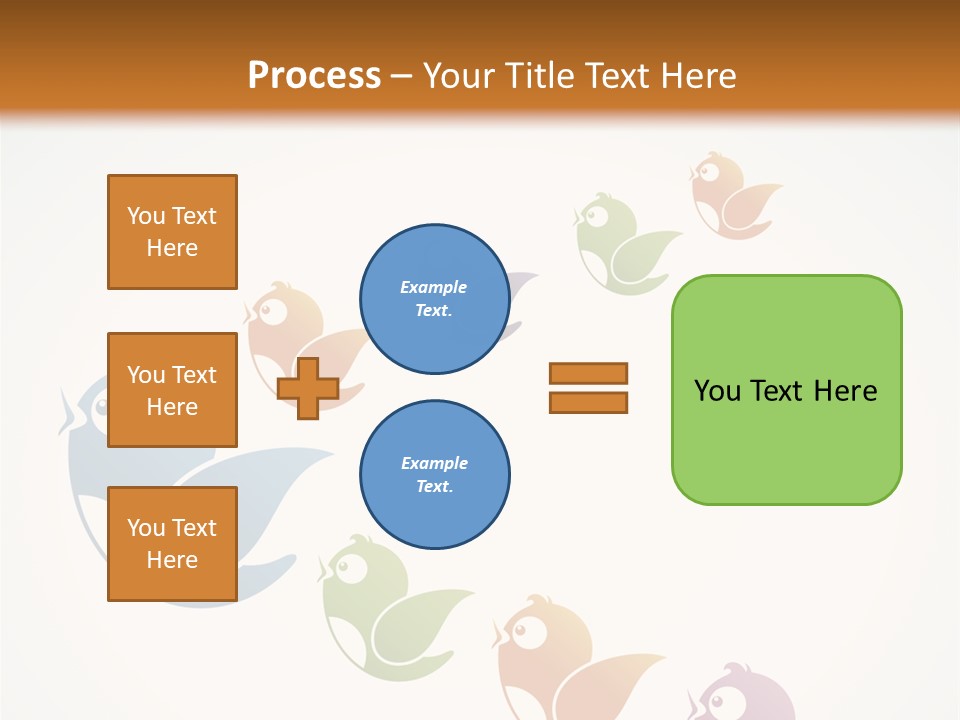 Process – Your Title Text Here

You Text Here

You Text Here

You Text Here

Example Text.

Example Text.

You Text Here